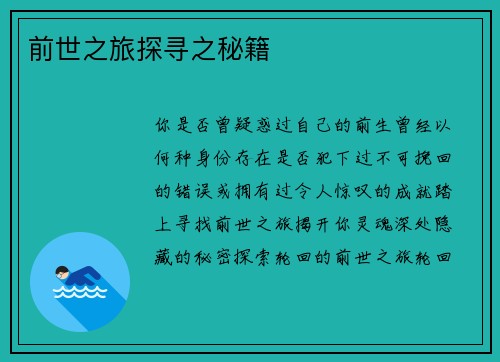 前世之旅探寻之秘籍

你是否曾疑惑过自己的前生曾经以何种身份存在是否犯下过不可挽回的错误或拥有过令人惊叹的成就踏上寻找前世之旅揭开你灵魂深处隐藏的秘密探索轮回的前世之旅轮回